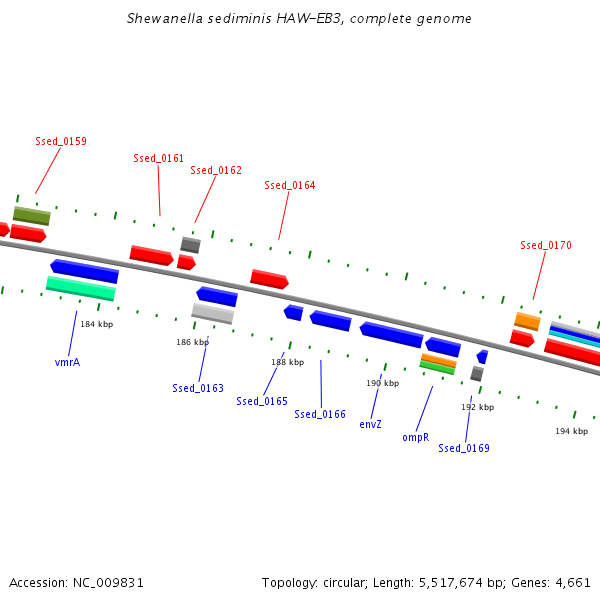 Shewanella sediminis HAW-EB3, complete genome

Ssed_0159

Ssed_0161

Ssed_0162

Ssed_0164

Ssed_0170

184 kbp

186 kbp

188 kbp

190 kbp

192 kbp

194 kbp

vmrA

Ssed_0163

Ssed_0165

Ssed_0166

envZ

ompR

Ssed_0169

Accession: NC_009831

Topology: circular; Length: 5,517,674 bp; Genes: 4,661